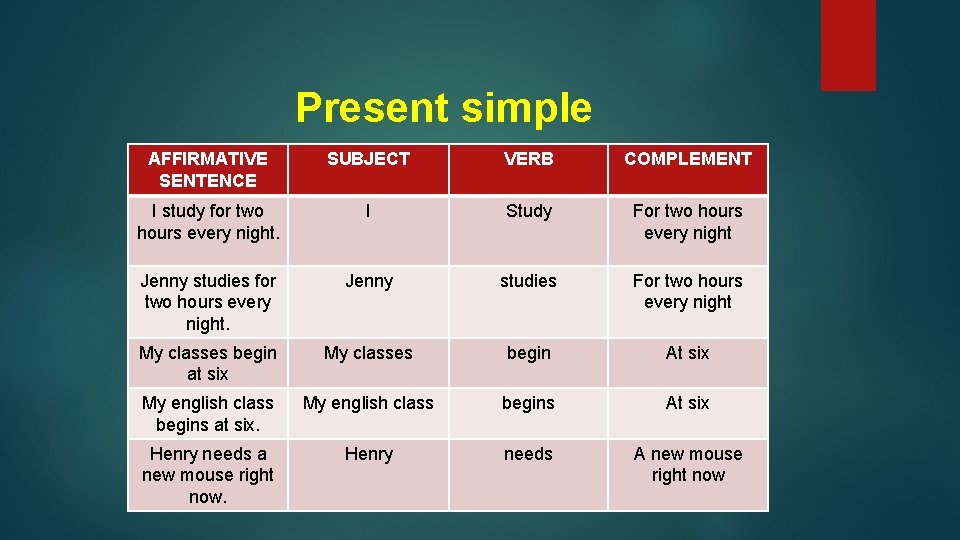 Present simple

| AFFIRMATIVE SENTENCE | SUBJECT | VERB | COMPLEMENT |
|---|---|---|---|
| I study for two hours every night. | I | Study | For two hours every night |
| Jenny studies for two hours every night. | Jenny | studies | For two hours every night |
| My classes begin at six | My classes | begin | At six |
| My english class begins at six. | My english class | begins | At six |
| Henry needs a new mouse right now. | Henry | needs | A new mouse right now |